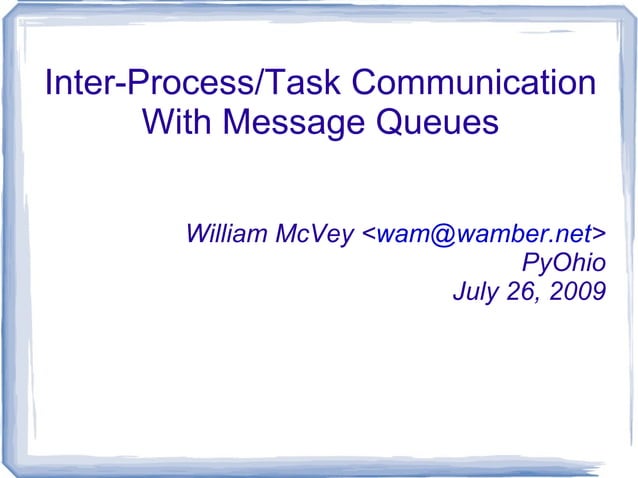 Inter-Process/Task Communication With Message Queues

William McVey <wam@wamber.net>
PyOhio
July 26, 2009